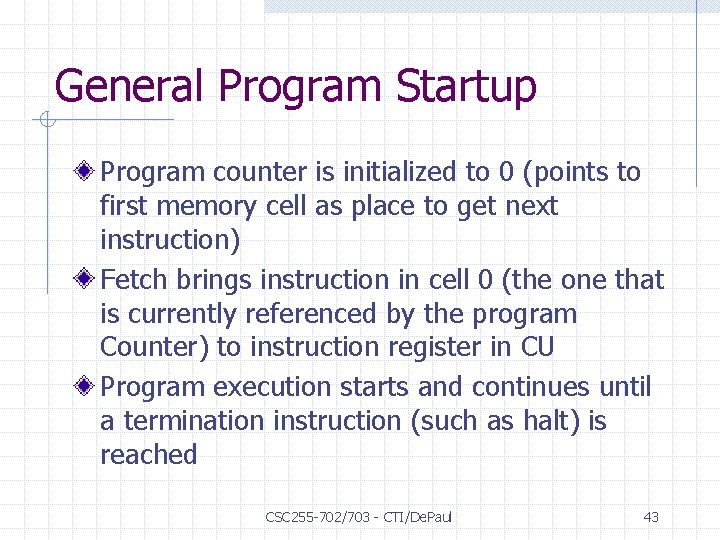 General Program Startup

Program counter is initialized to 0 (points to first memory cell as place to get next instruction)

Fetch brings instruction in cell 0 (the one that is currently referenced by the program Counter) to instruction register in CU

Program execution starts and continues until a termination instruction (such as halt) is reached

CSC255-702/703 - CTI/DePaul

43